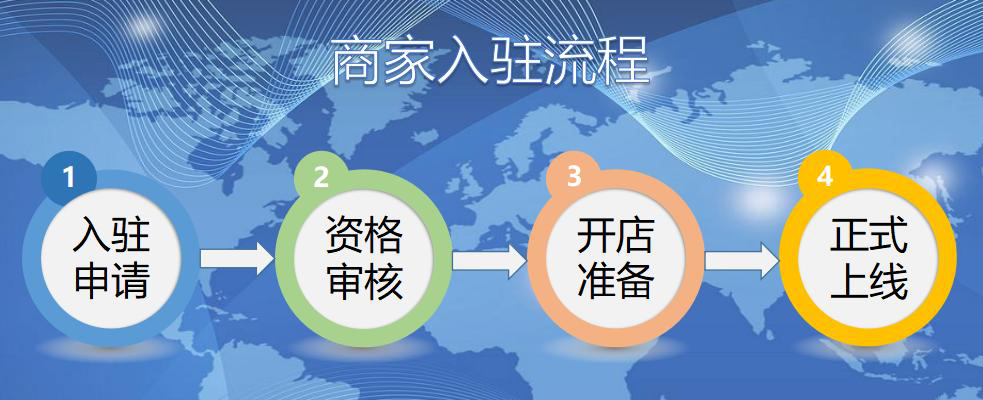 商家入驻流程

1
入驻申请

2
资格审核

3
开店准备

4
正式上线